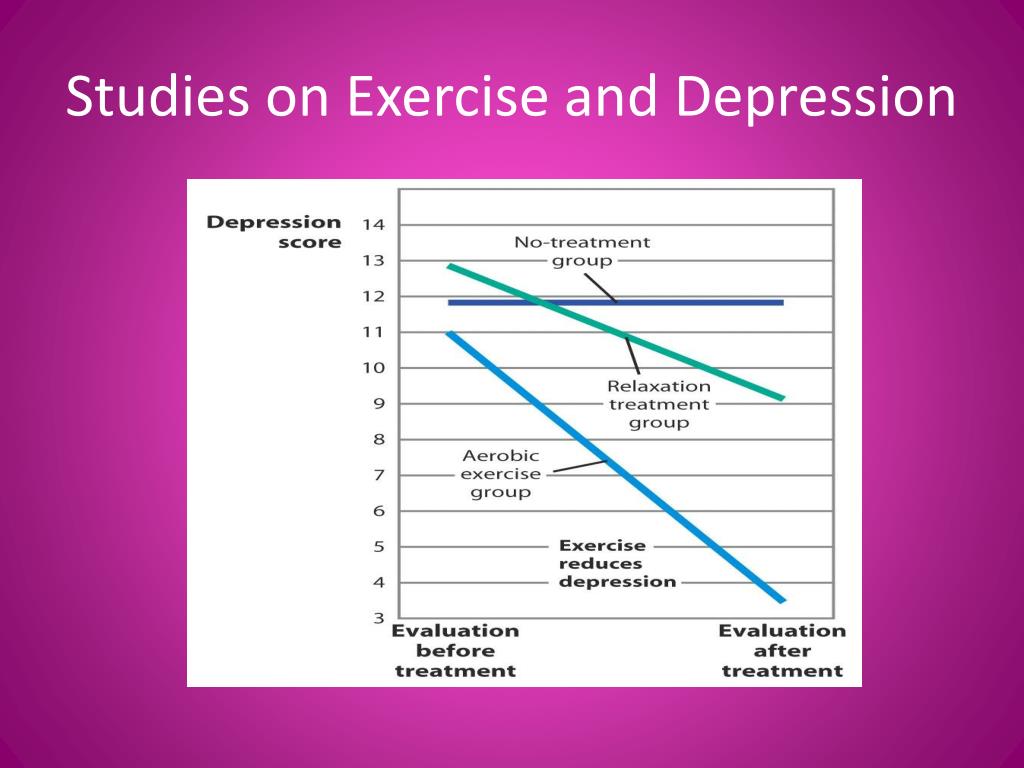 Studies on Exercise and Depression

Depression score

14
13
12
11
10
9
8
7
6
5
4
3

No-treatment group

Relaxation treatment group

Aerobic exercise group

Exercise reduces depression

Evaluation before treatment

Evaluation after treatment